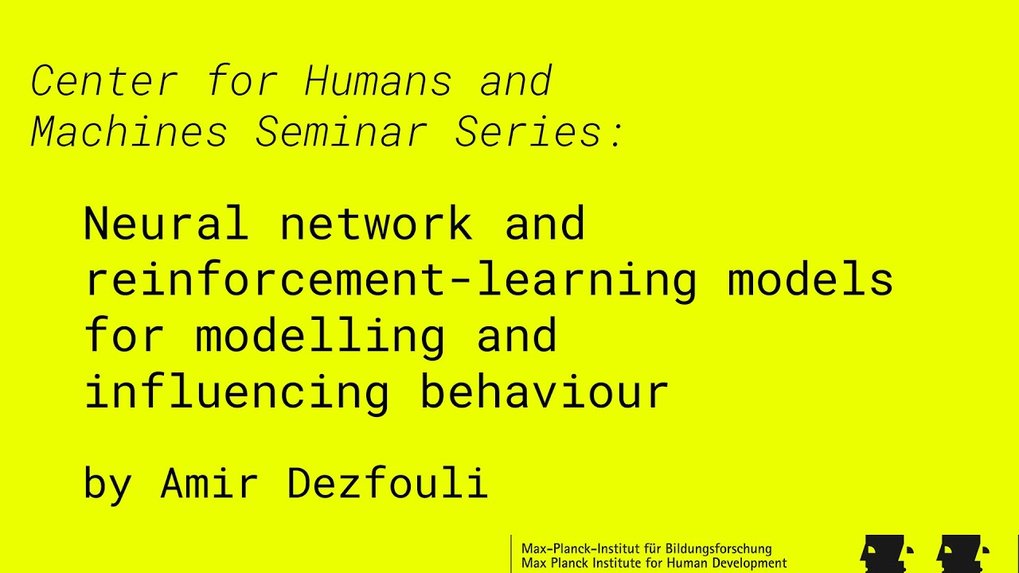 Center for Humans and Machines Seminar Series:

Neural network and reinforcement-learning models for modelling and influencing behaviour

by Amir Dezfouli

Max-Planck-Institut für Bildungsforschung
Max Planck Institute for Human Development